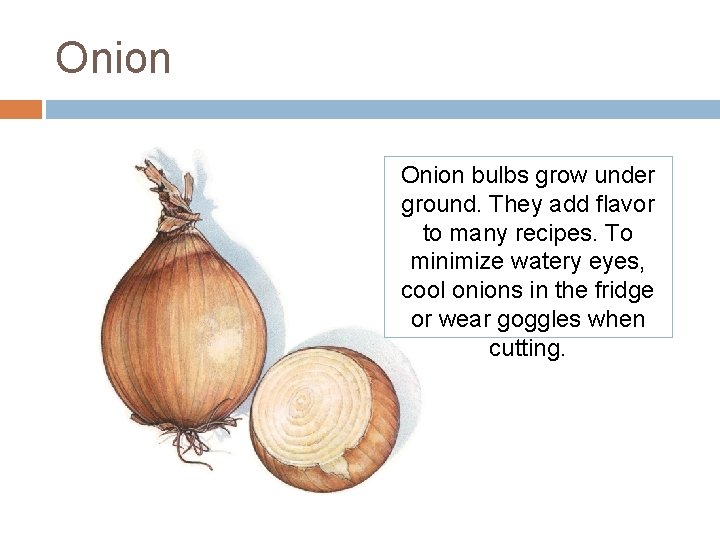 Onion

Onion bulbs grow under ground. They add flavor to many recipes. To minimize watery eyes, cool onions in the fridge or wear goggles when cutting.